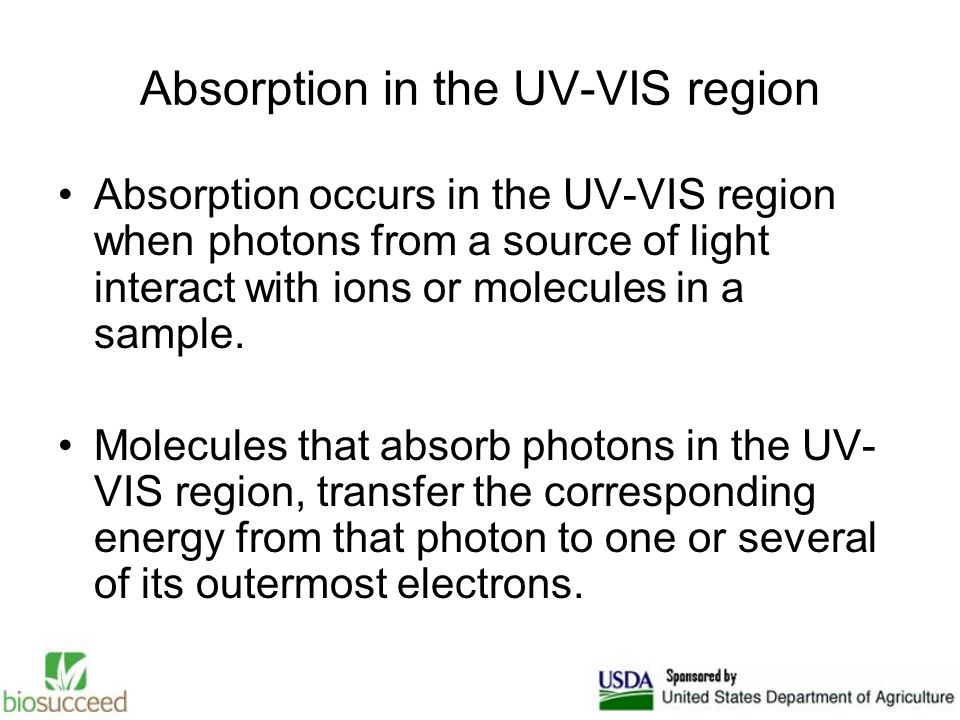 Absorption in the UV-VIS region

• Absorption occurs in the UV-VIS region when photons from a source of light interact with ions or molecules in a sample.

• Molecules that absorb photons in the UV-VIS region, transfer the corresponding energy from that photon to one or several of its outermost electrons.

biosucceed

USDA Sponsored by United States Department of Agriculture